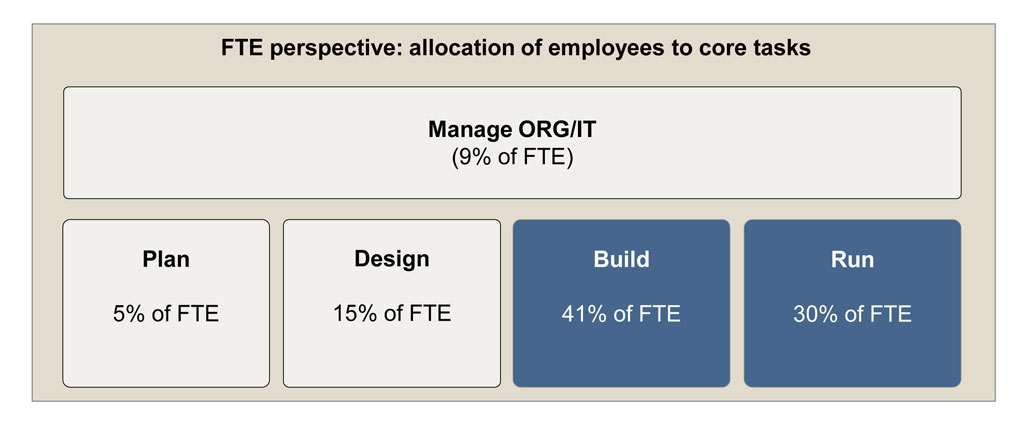 FTE perspective: allocation of employees to core tasks

Manage ORG/IT
(9% of FTE)

Plan

5% of FTE

Design

15% of FTE

Build

41% of FTE

Run

30% of FTE